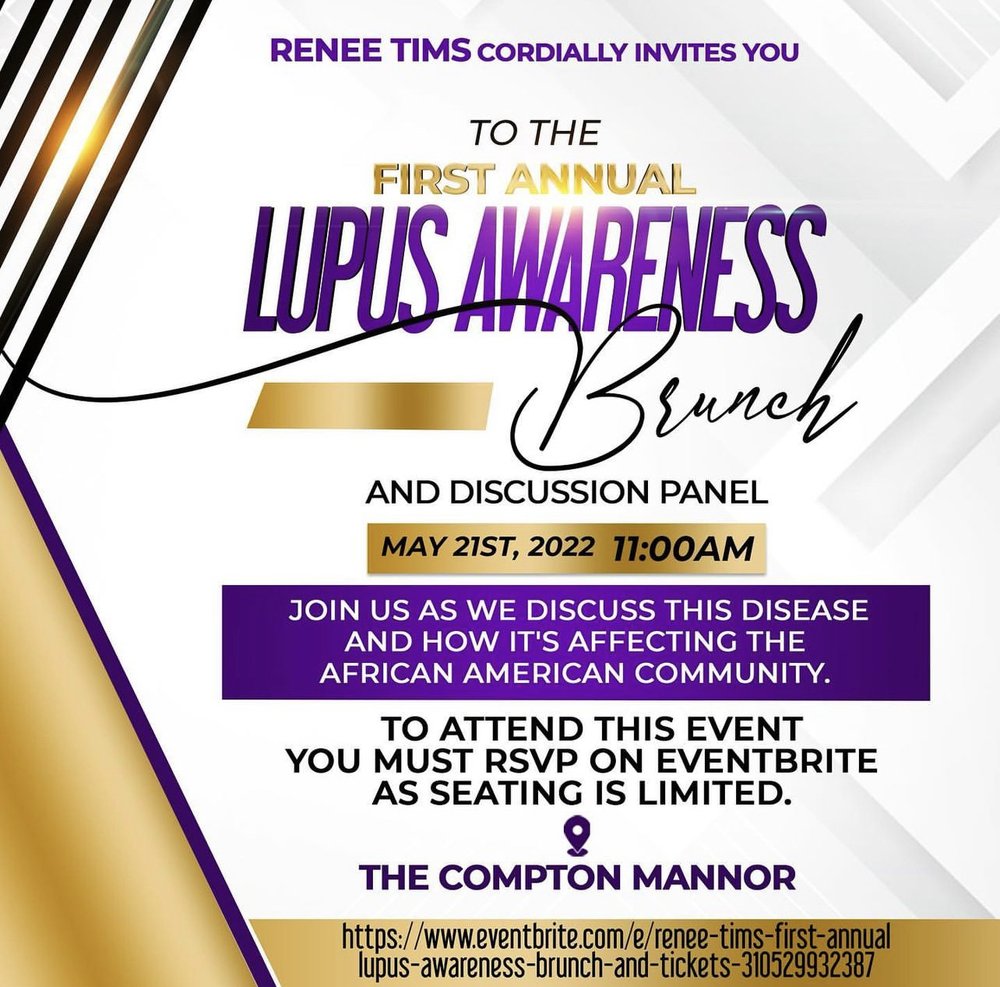 RENEE TIMS CORDIALLY INVITES YOU

TO THE
FIRST ANNUAL
LUPUS AWARENESS
Brunch

AND DISCUSSION PANEL

MAY 21ST, 2022 11:00AM

JOIN US AS WE DISCUSS THIS DISEASE AND HOW IT'S AFFECTING THE AFRICAN AMERICAN COMMUNITY.

TO ATTEND THIS EVENT YOU MUST RSVP ON EVENTBRITE AS SEATING IS LIMITED.

THE COMPTON MANNOR

https://www.eventbrite.com/e/renee-tims-first-annual lupus-awareness-brunch-and-tickets-310529932387